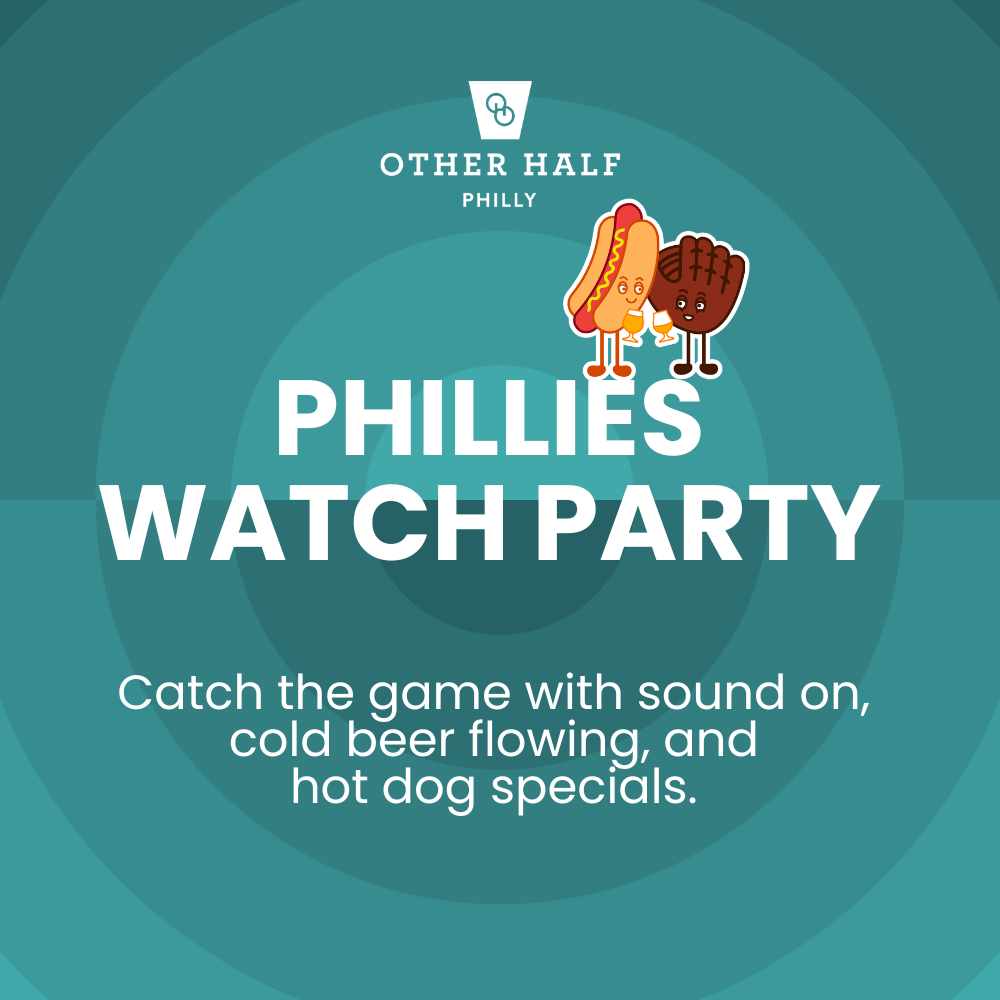 OTHER HALF
PHILLY

PHILLIES
WATCH PARTY

Catch the game with sound on, cold beer flowing, and hot dog specials.